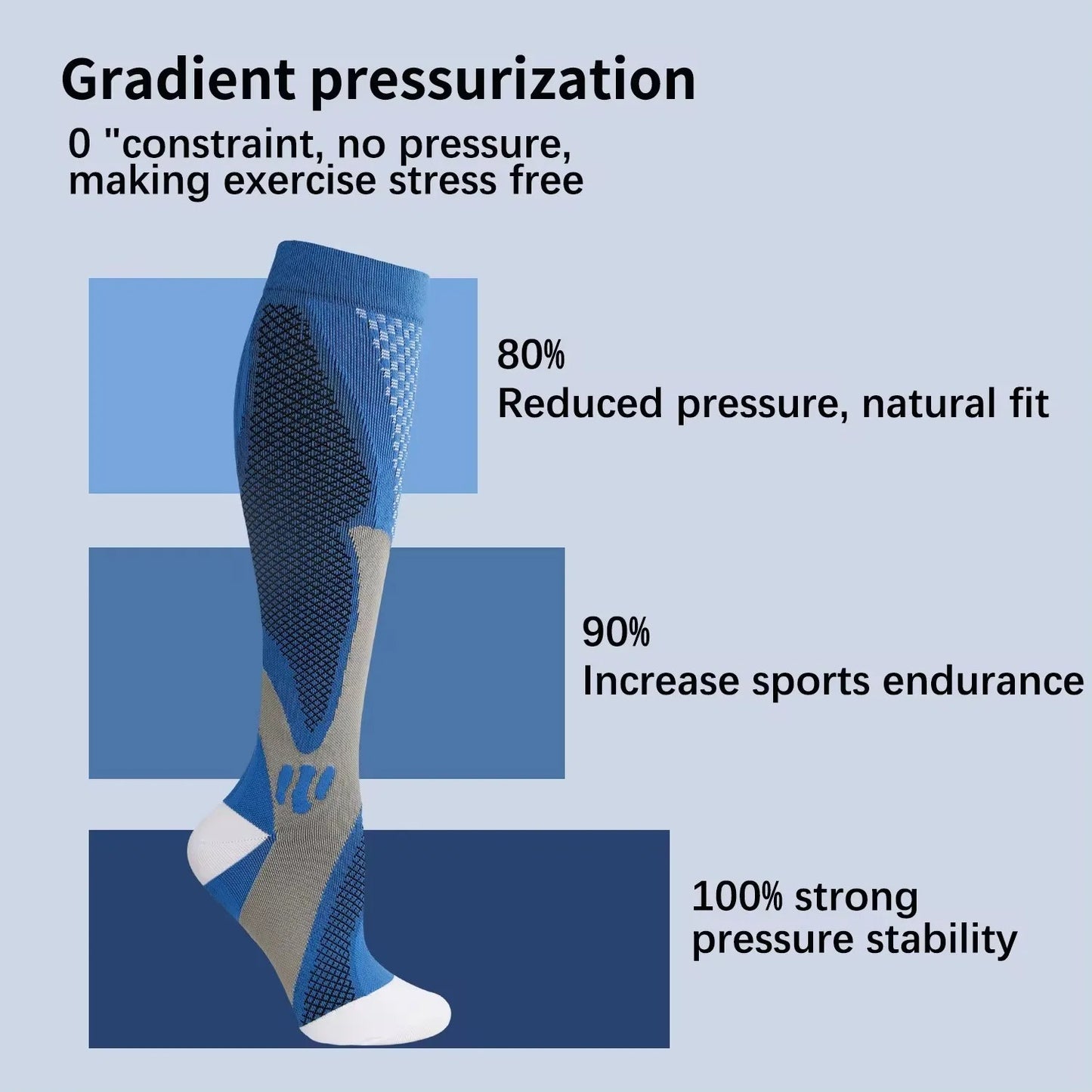 Gradient pressurization

0 "constraint, no pressure, making exercise stress free

80%
Reduced pressure, natural fit

90%
Increase sports endurance

100% strong pressure stability